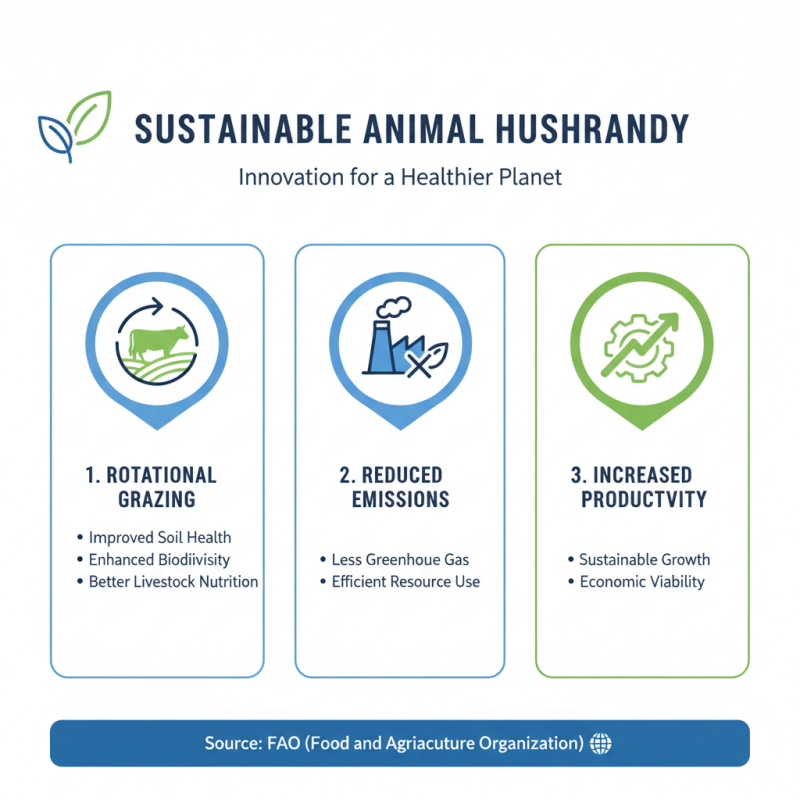 SUSTAINABLE ANIMAL HUSHRANDY

Innovation for a Healthier Planet

1. ROTATIONAL GRAZING

• Improved Soil Health
• Enhanced Biodiivisity
• Better Livestock Nutrition

2. REDUCED EMISSIONS

• Less Greenhoue Gas
• Efficient Resource Use

3. INCREASED PRODUCTVITY

• Sustainable Growth
• Economic Viability

Source: FAO (Food and Agriacuture Organization)